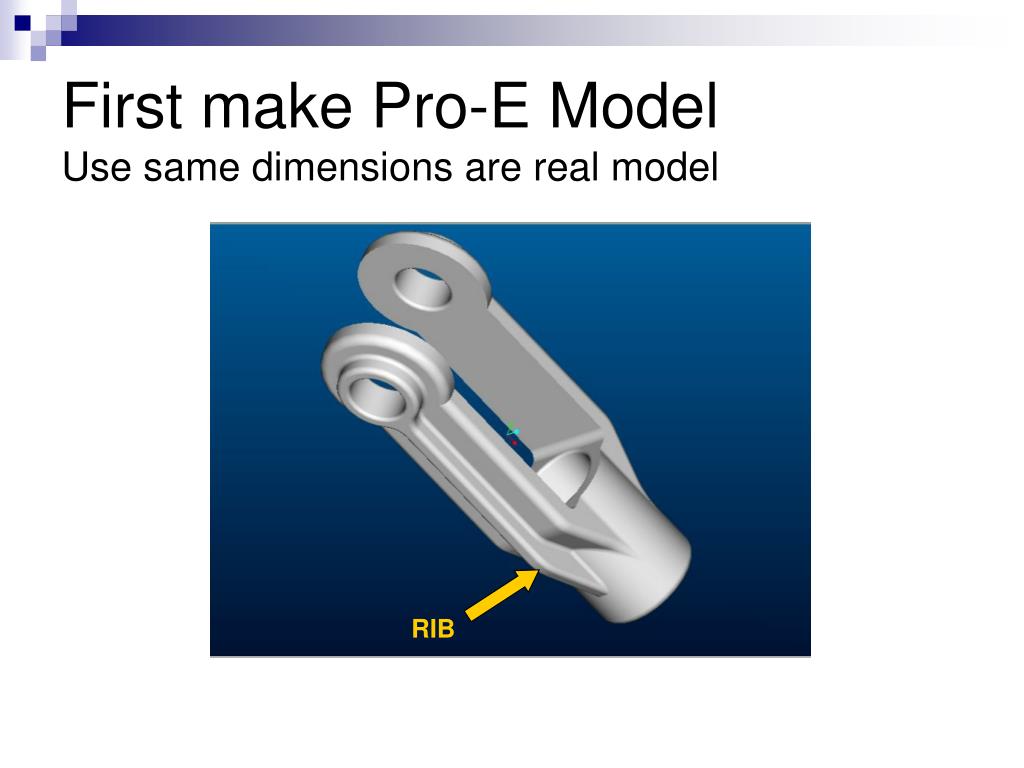 First make Pro-E Model
Use same dimensions are real model

RIB